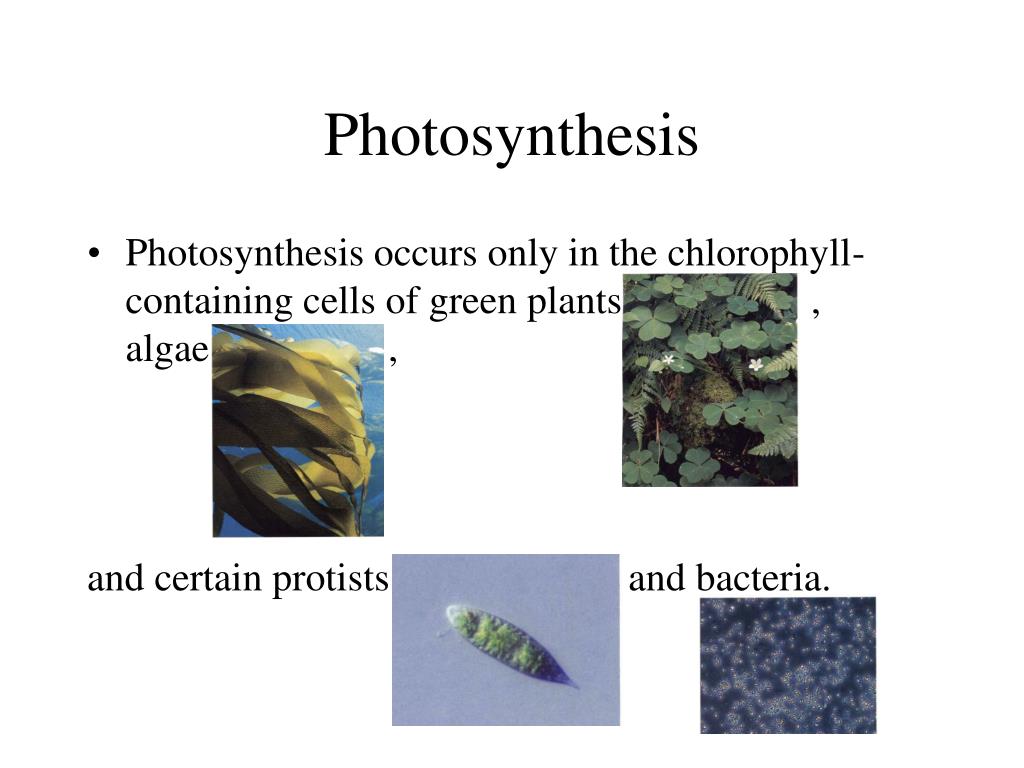 Photosynthesis

• Photosynthesis occurs only in the chlorophyll-containing cells of green plants , algae ,

and certain protists and bacteria.